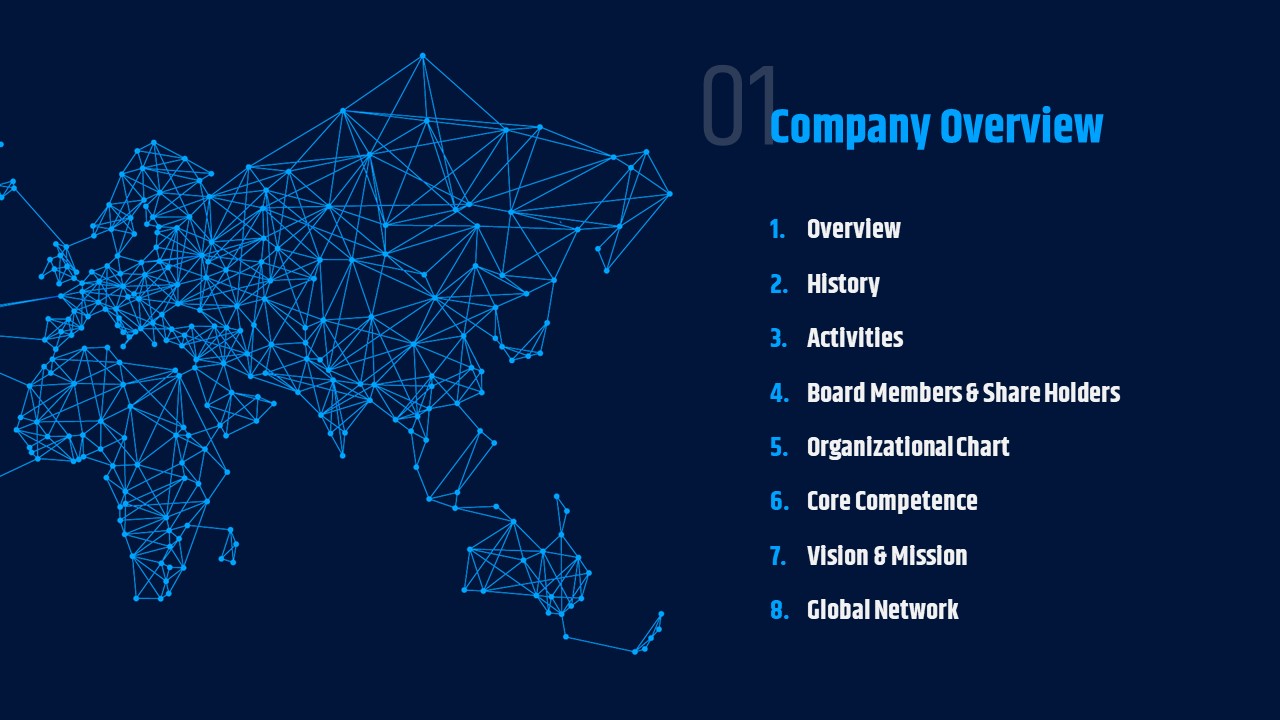 01 Company Overview

1. Overview
2. History
3. Activities
4. Board Members & Share Holders
5. Organizational Chart
6. Core Competence
7. Vision & Mission
8. Global Network